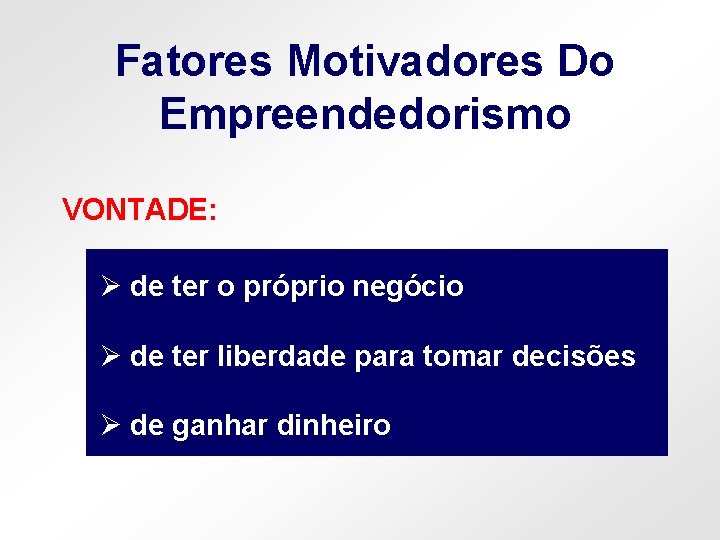 Fatores Motivadores Do Empreendedorismo

VONTADE:

➢ de ter o próprio negócio

➢ de ter liberdade para tomar decisões

➢ de ganhar dinheiro